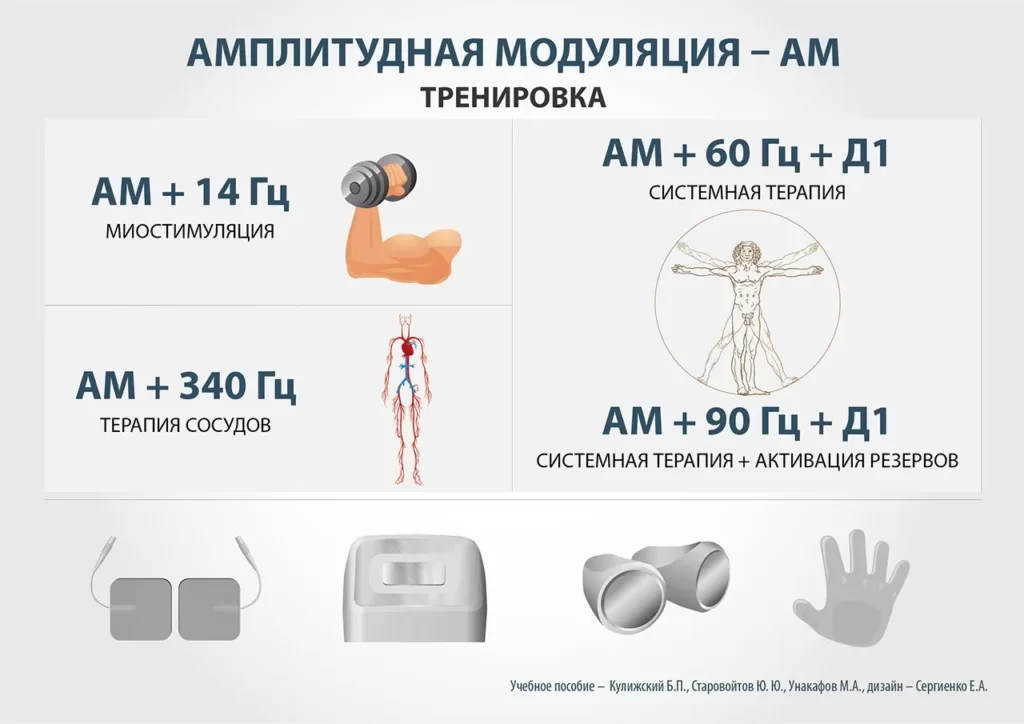 АМПЛИТУДНАЯ МОДУЛЯЦИЯ – АМ
ТРЕНИРОВКА

АМ + 14 Гц
МИОСТИМУЛЯЦИЯ

АМ + 340 Гц
ТЕРАПИЯ СОСУДОВ

АМ + 60 Гц + Д1
СИСТЕМНАЯ ТЕРАПИЯ

АМ + 90 Гц + Д1
СИСТЕМНАЯ ТЕРАПИЯ + АКТИВАЦИЯ РЕЗЕРВОВ

Учебное пособие – Кулижский Б.П., Старовойтов Ю. Ю., Унакафов М.А., дизайн – Сергиенко Е.А.